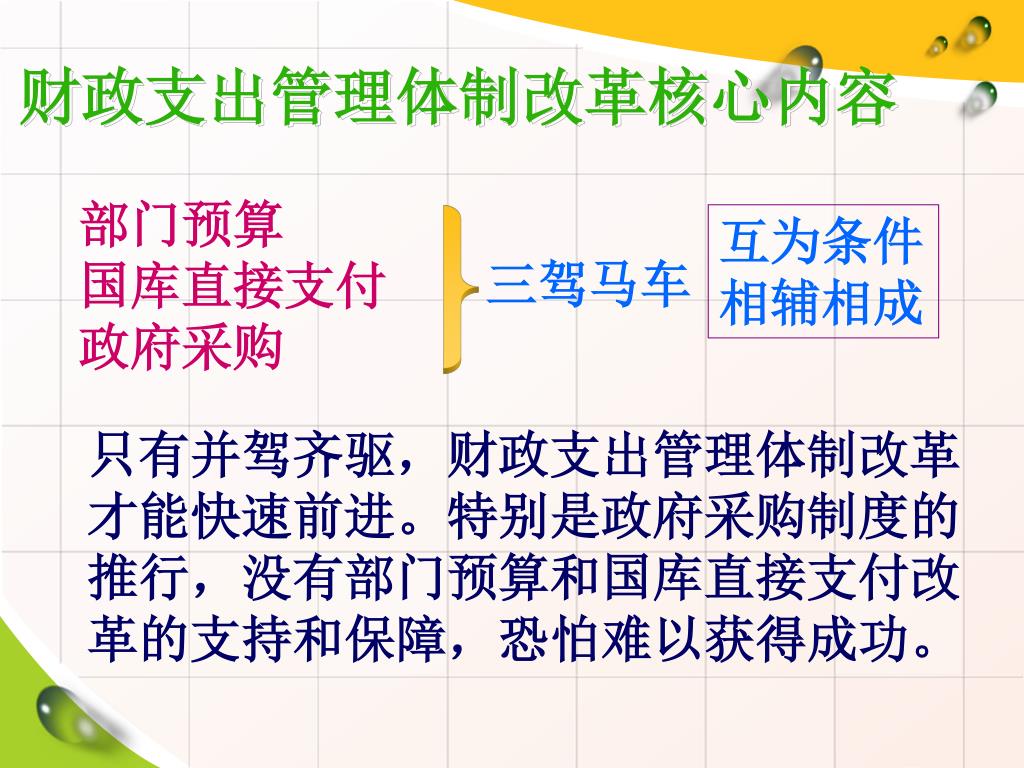 财政支出管理体制改革核心内容

部门预算
国库直接支付
政府采购

三驾马车

互为条件
相辅相成

只有并驾齐驱，财政支出管理体制改革才能快速前进。特别是政府采购制度的推行，没有部门预算和国库直接支付改革的支持和保障，恐怕难以获得成功。